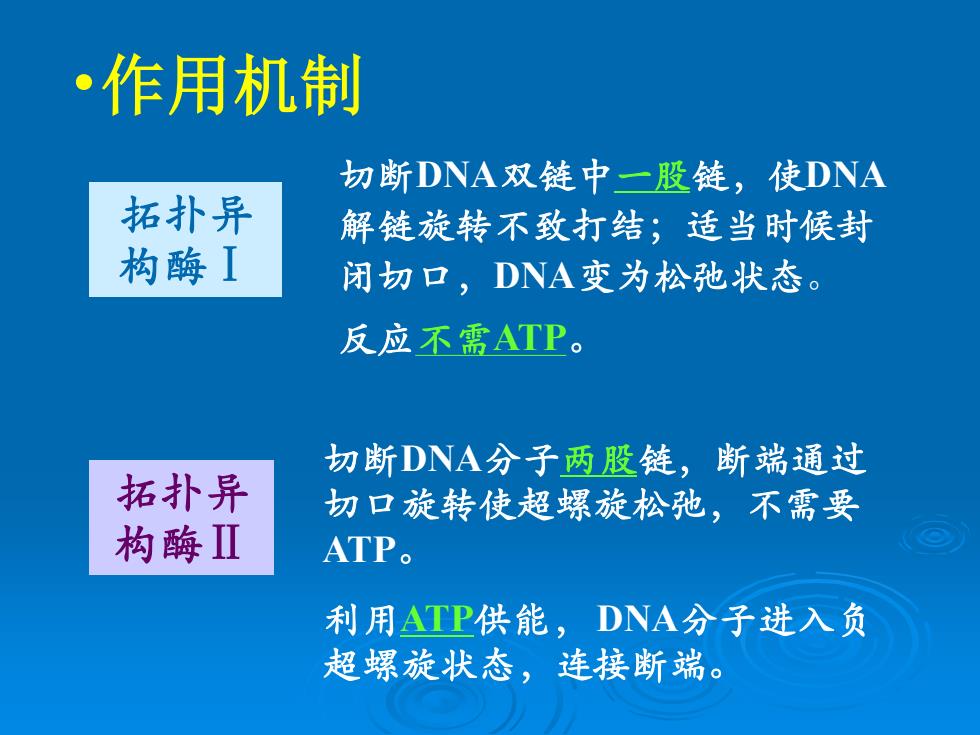 •作用机制

拓扑异构酶Ⅰ

切断DNA双链中一股链，使DNA解链旋转不致打结；适当时候封闭切口，DNA变为松弛状态。

反应不需ATP。

拓扑异构酶Ⅱ

切断DNA分子两股链，断端通过切口旋转使超螺旋松弛，不需要ATP。

利用ATP供能，DNA分子进入负超螺旋状态，连接断端。